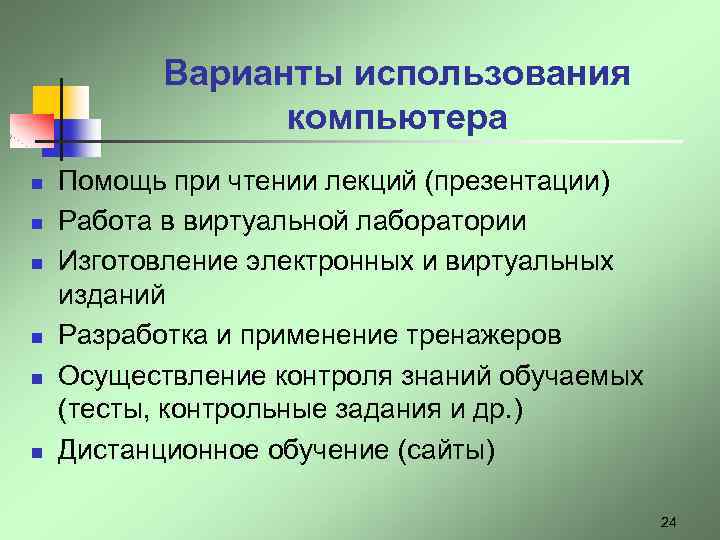 Варианты использования компьютера

- Помощь при чтении лекций (презентации)
- Работа в виртуальной лаборатории
- Изготовление электронных и виртуальных изданий
- Разработка и применение тренажеров
- Осуществление контроля знаний обучаемых (тесты, контрольные задания и др.)
- Дистанционное обучение (сайты)

24